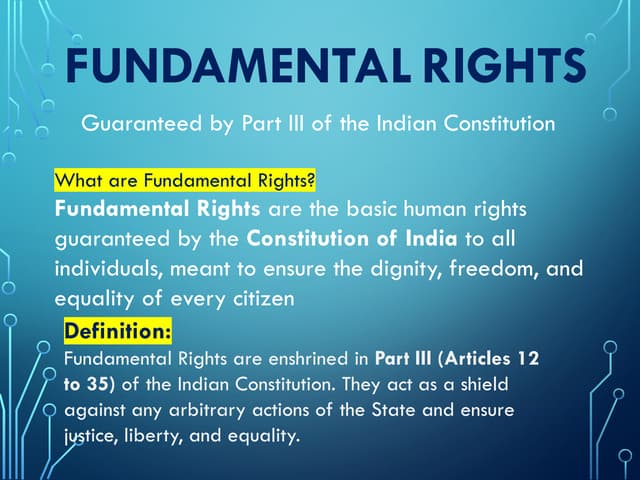 FUNDAMENTAL RIGHTS

Guaranteed by Part III of the Indian Constitution

What are Fundamental Rights?

Fundamental Rights are the basic human rights guaranteed by the Constitution of India to all individuals, meant to ensure the dignity, freedom, and equality of every citizen

Definition:

Fundamental Rights are enshrined in Part III (Articles 12 to 35) of the Indian Constitution. They act as a shield against any arbitrary actions of the State and ensure justice, liberty, and equality.